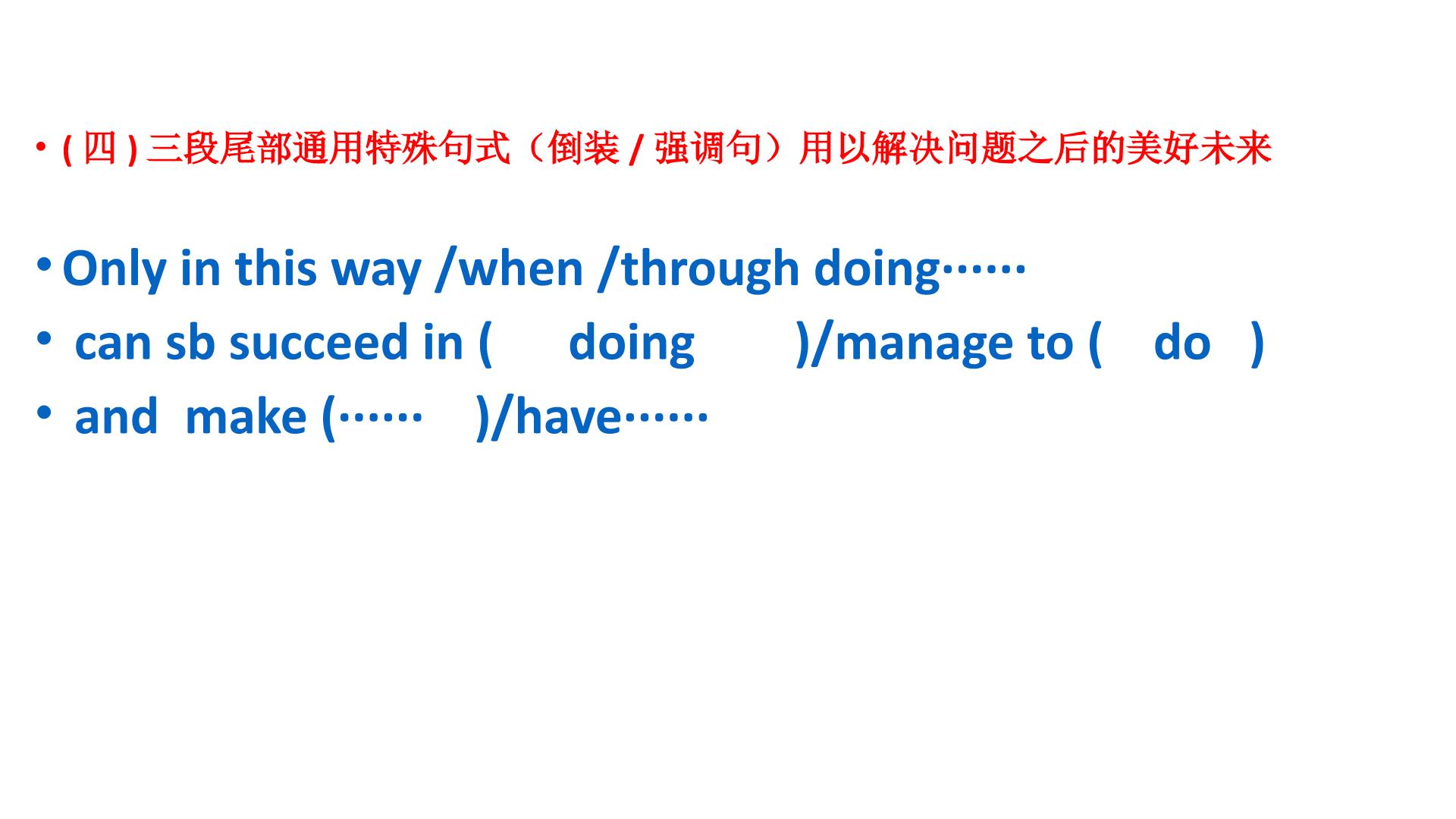 • ( 四 ) 三段尾部通用特殊句式（倒装 / 强调句）用以解决问题之后的美好未来

• Only in this way /when /through doing……

• can sb succeed in ( doing )/manage to ( do )

• and make (…… )/have……